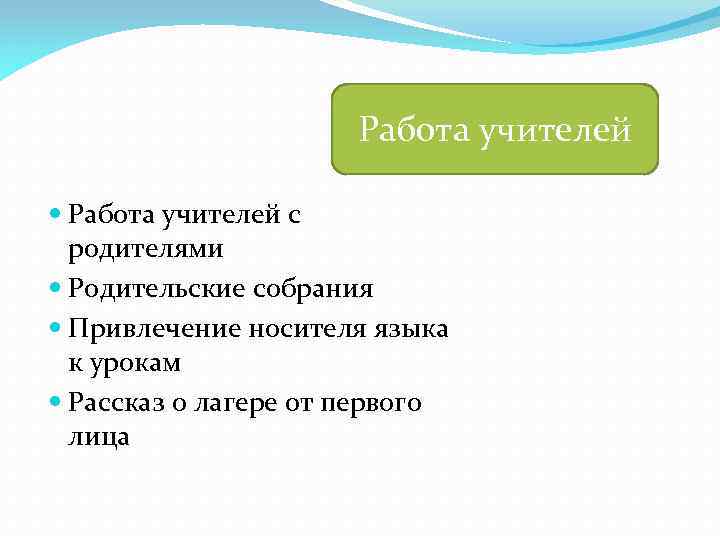 Работа учителей

- Работа учителей с родителями
- Родительские собрания
- Привлечение носителя языка к урокам
- Рассказ о лагере от первого лица